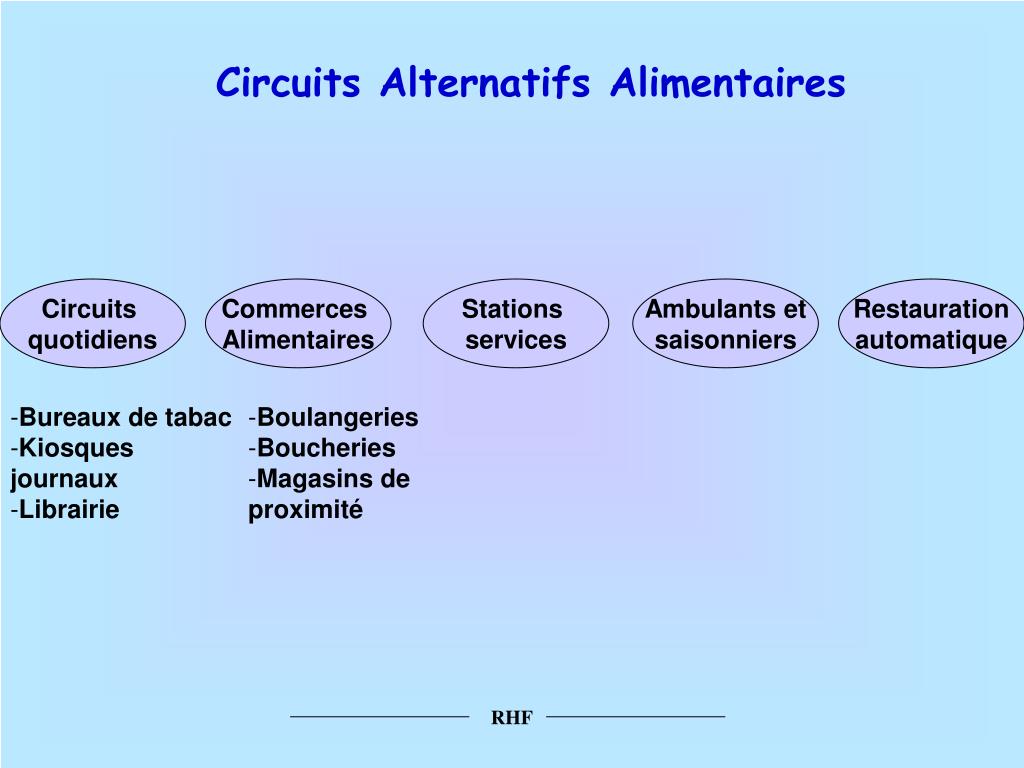 Circuits Alternatifs Alimentaires

Circuits quotidiens

Commerces Alimentaires

Stations services

Ambulants et saisonniers

Restauration automatique

-Bureaux de tabac
-Kiosques journaux
-Librairie

-Boulangeries
-Boucheries
-Magasins de proximité

RHF